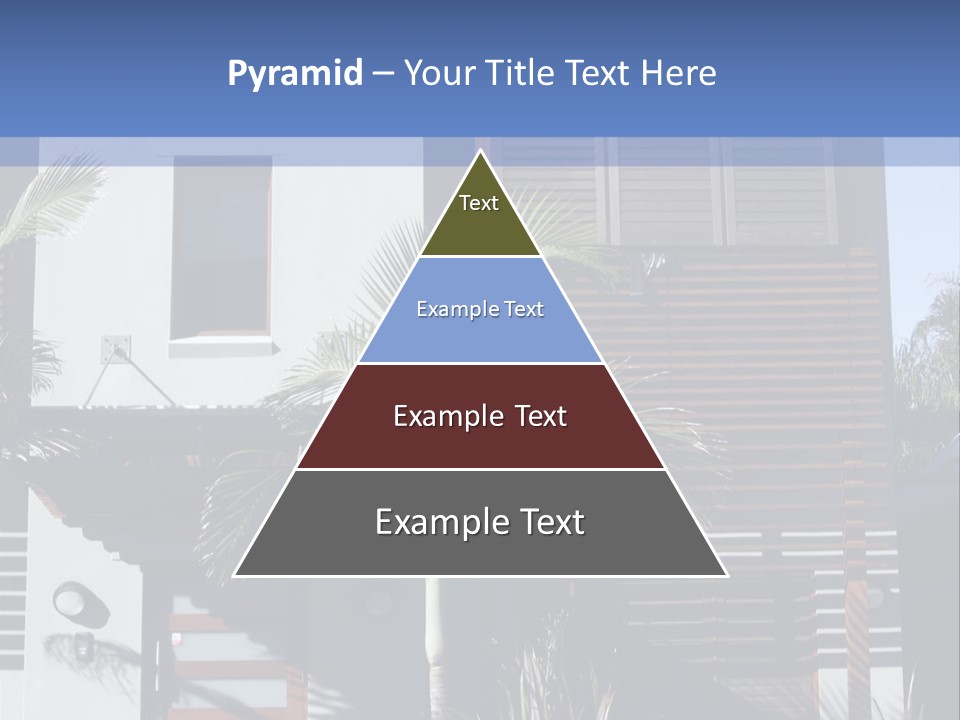 Pyramid – Your Title Text Here

Text

Example Text

Example Text

Example Text